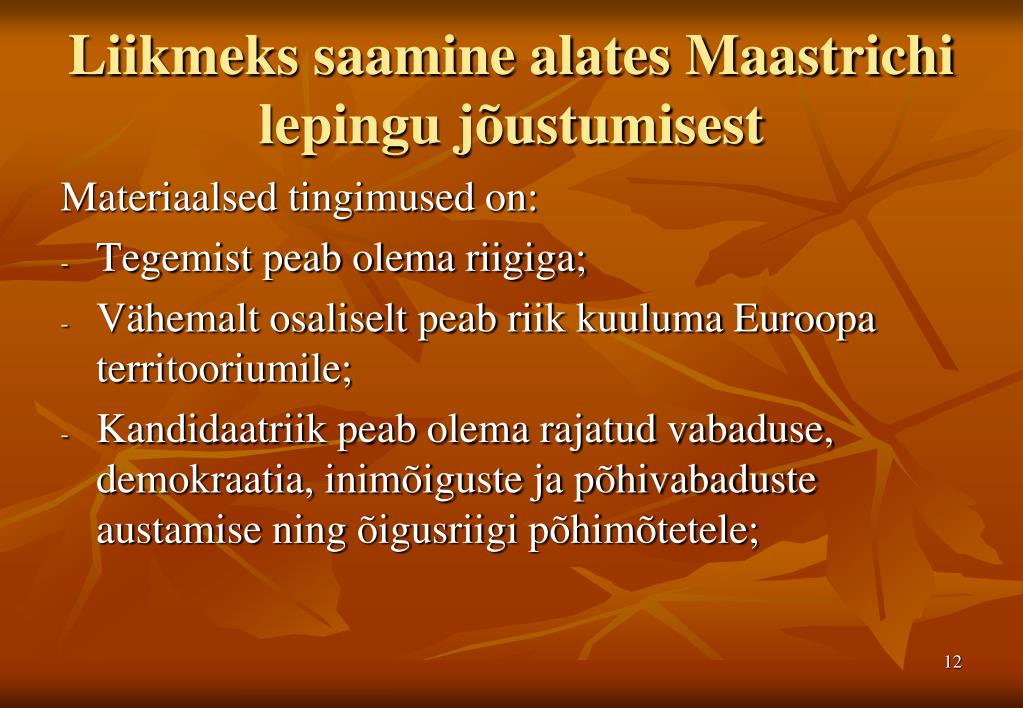 Liikmeks saamine alates Maastrichi lepingu jõustumisest

Materiaalsed tingimused on:

- Tegemist peab olema riigiga;
- Vähemalt osaliselt peab riik kuuluma Euroopa territooriumile;
- Kandidaatriik peab olema rajatud vabaduse, demokraatia, inimõiguste ja põhivabaduste austamise ning õigusriigi põhimõtetele;

12